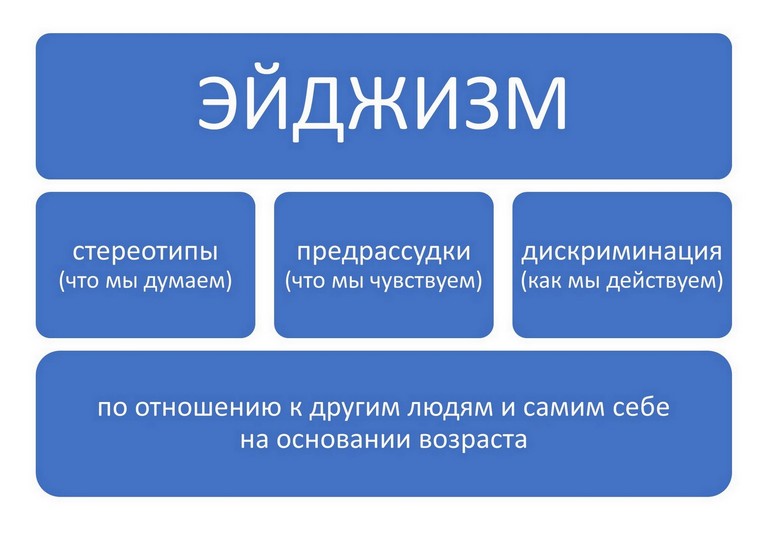 ЭЙДЖИЗМ

стереотипы
(что мы думаем)

предрассудки
(что мы чувствуем)

дискриминация
(как мы действуем)

по отношению к другим людям и самим себе
на основании возраста